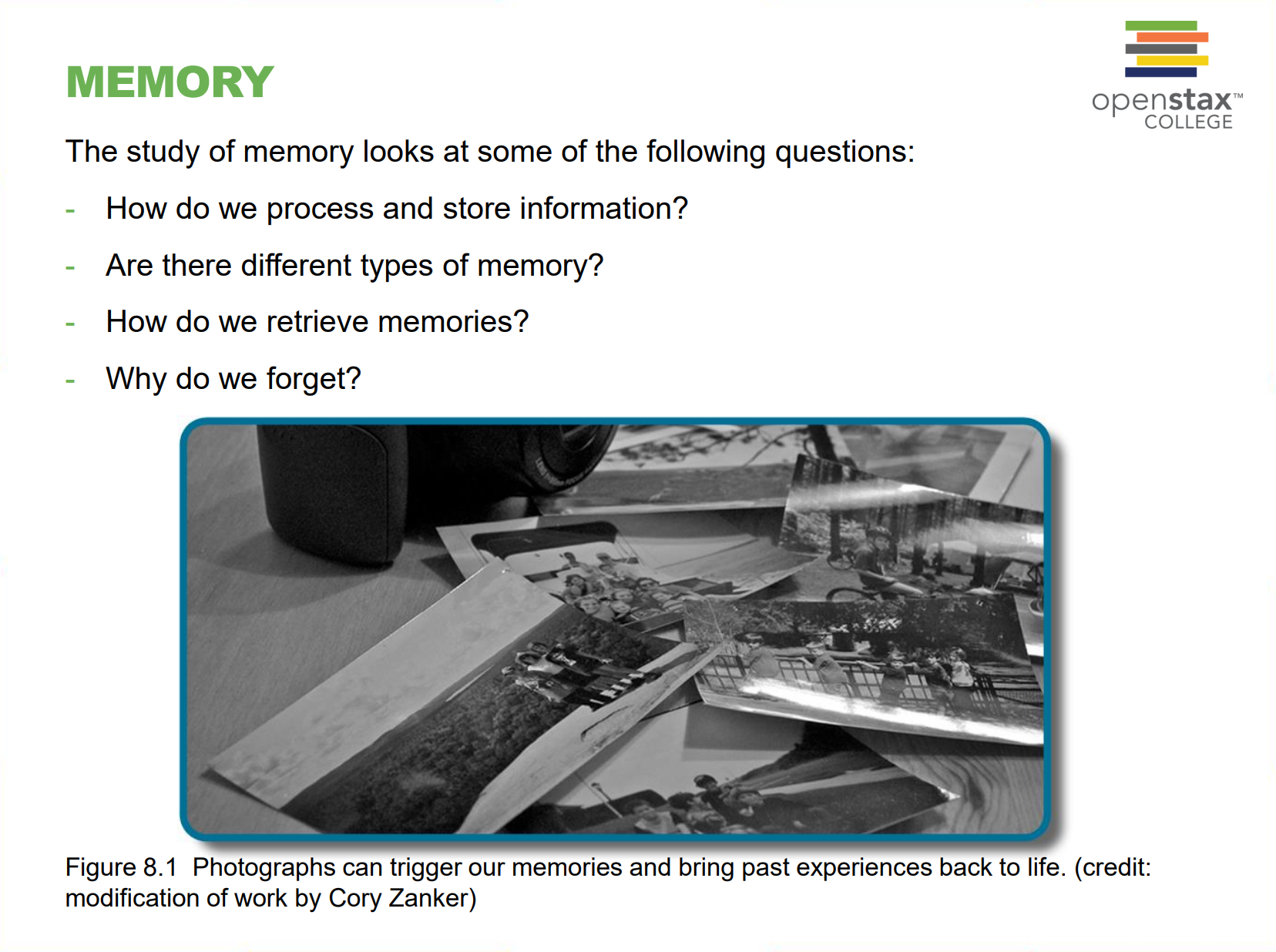 MEMORY

openstax™
COLLEGE

The study of memory looks at some of the following questions:

- How do we process and store information?

- Are there different types of memory?

- How do we retrieve memories?

- Why do we forget?

Figure 8.1 Photographs can trigger our memories and bring past experiences back to life. (credit: modification of work by Cory Zanker)